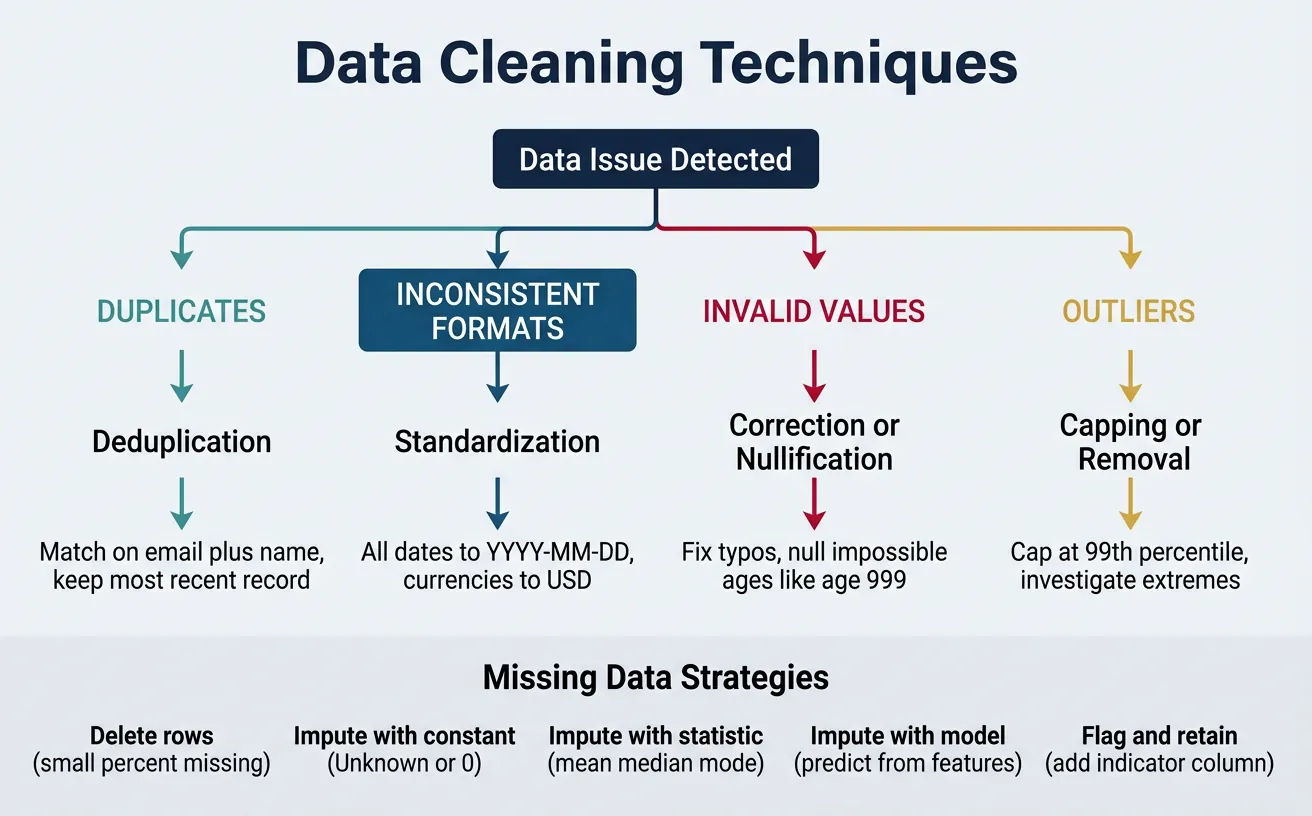 Data Cleaning Techniques

Data Issue Detected

DUPLICATES

Deduplication

Match on email plus name, keep most recent record

INCONSISTENT FORMATS

Standardization

All dates to YYYY-MM-DD, currencies to USD

INVALID VALUES

Correction or Nullification

Fix typos, null impossible ages like age 999

OUTLIERS

Capping or Removal

Cap at 99th percentile, investigate extremes

Missing Data Strategies

Delete rows
(small percent missing)

Impute with constant
(Unknown or 0)

Impute with statistic
(mean median mode)

Impute with model
(predict from features)

Flag and retain
(add indicator column)